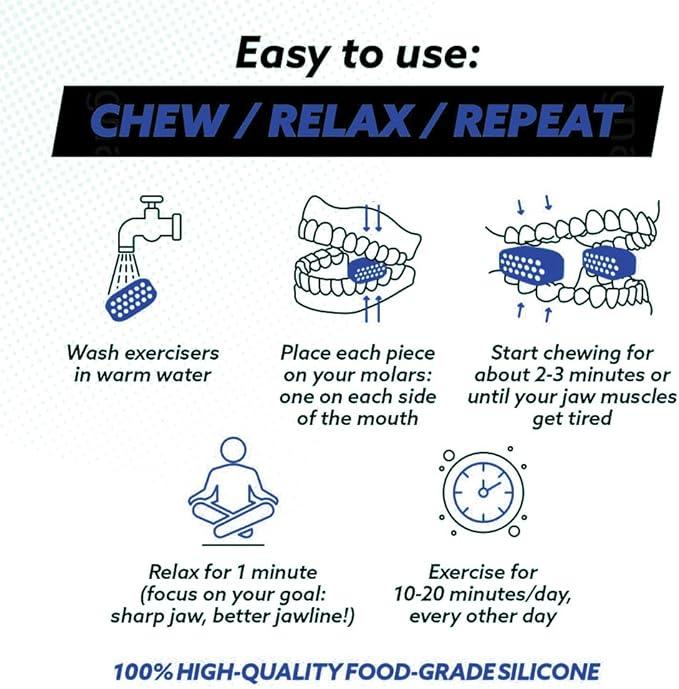 Easy to use:

CHEW / RELAX / REPEAT

Wash exercisers in warm water

Place each piece on your molars: one on each side of the mouth

Start chewing for about 2-3 minutes or until your jaw muscles get tired

Relax for 1 minute (focus on your goal: sharp jaw, better jawline!)

Exercise for 10-20 minutes/day, every other day

100% HIGH-QUALITY FOOD-GRADE SILICONE